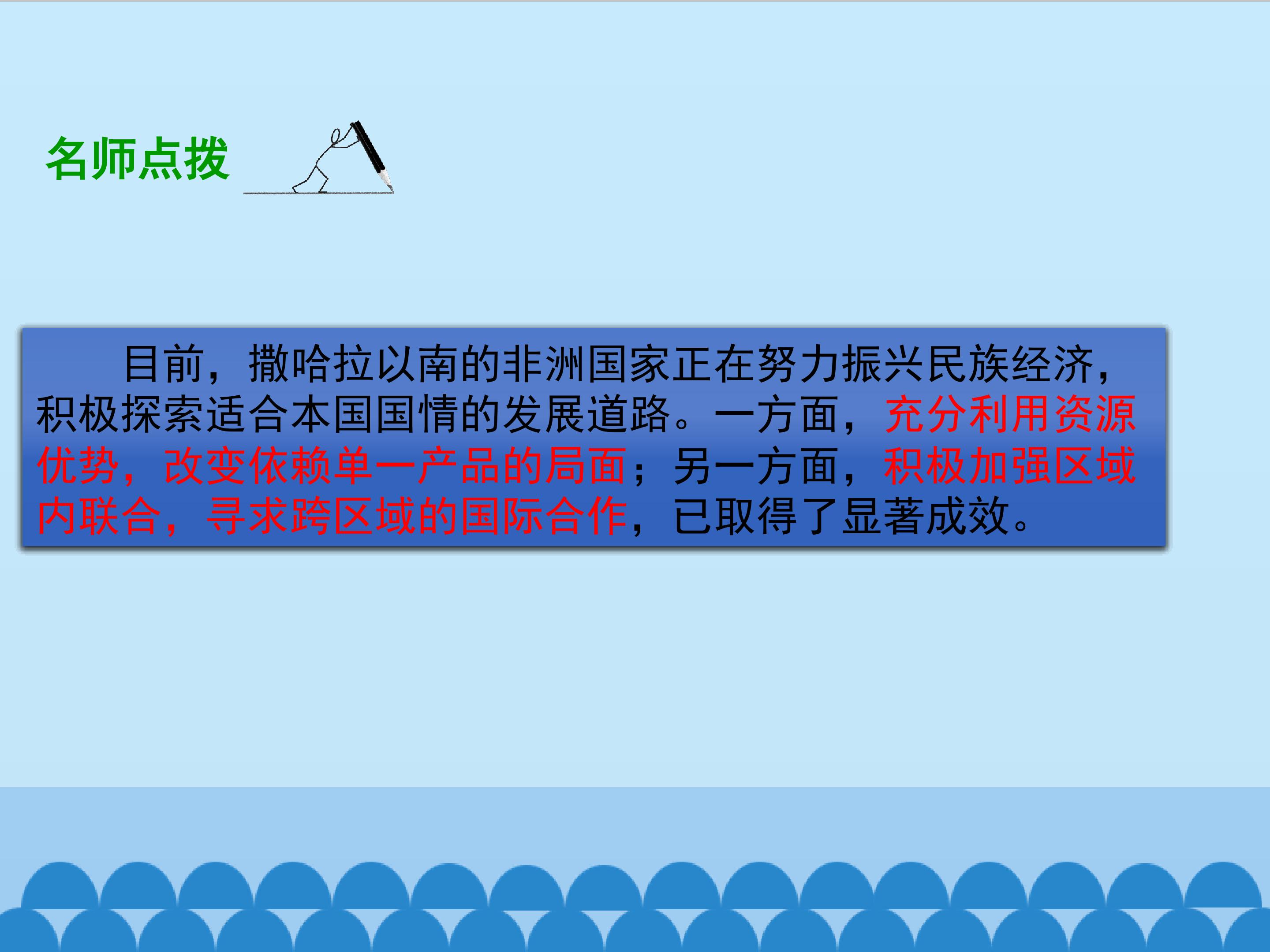 名师点拨

目前，撒哈拉以南的非洲国家正在努力振兴民族经济，积极探索适合本国国情的发展道路。一方面，充分利用资源优势，改变依赖单一产品的局面；另一方面，积极加强区域内联合，寻求跨区域的国际合作，已取得了显著成效。